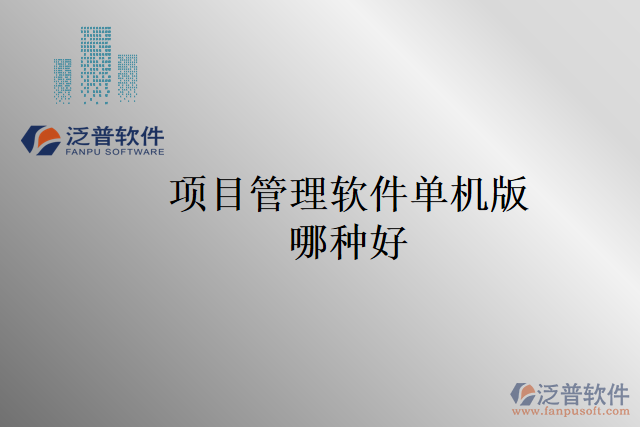 泛普软件
FANPU SOFTWARE

项目管理软件单机版哪种好

泛普软件
www.fanpusoft.com